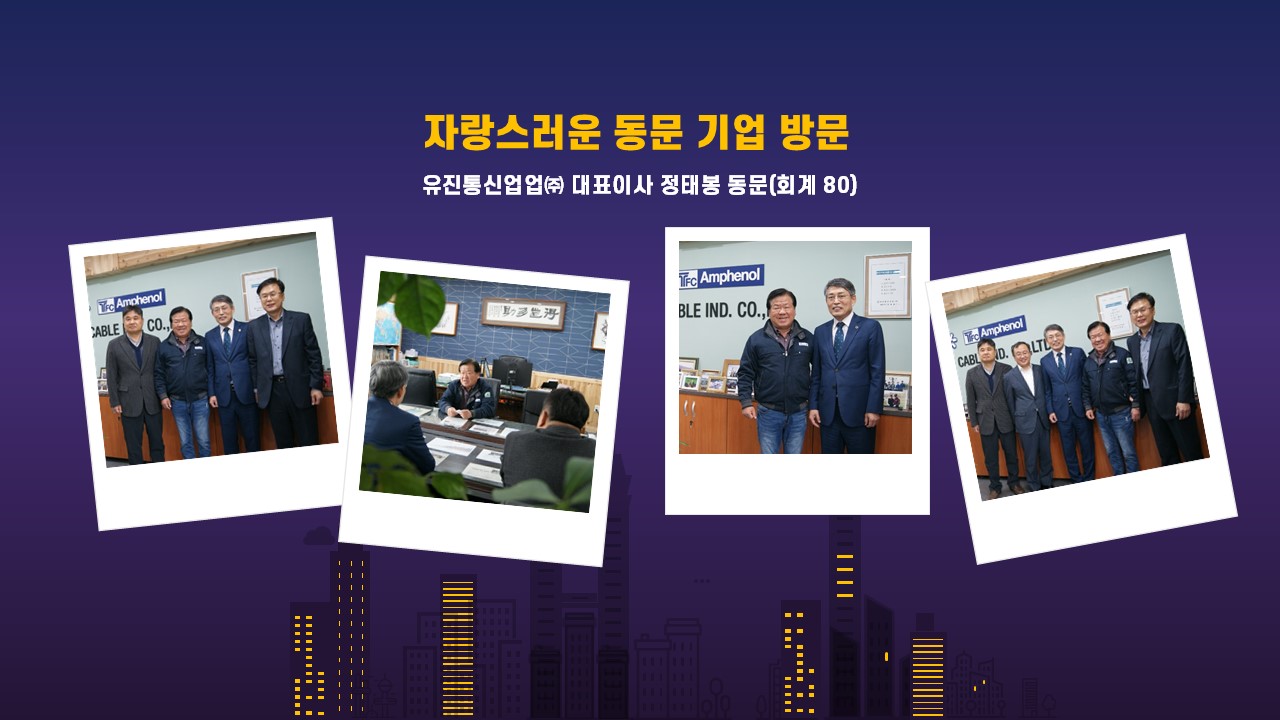 자랑스러운 동문 기업 방문

유진통신업업㈜ 대표이사 정태봉 동문(회계 80)

TFC Amphenol
CABLE IND. CO.,

TFC Amphenol
BLE IND. CO.,

TFC Amphenol
CABLE IND. CO.,LTD